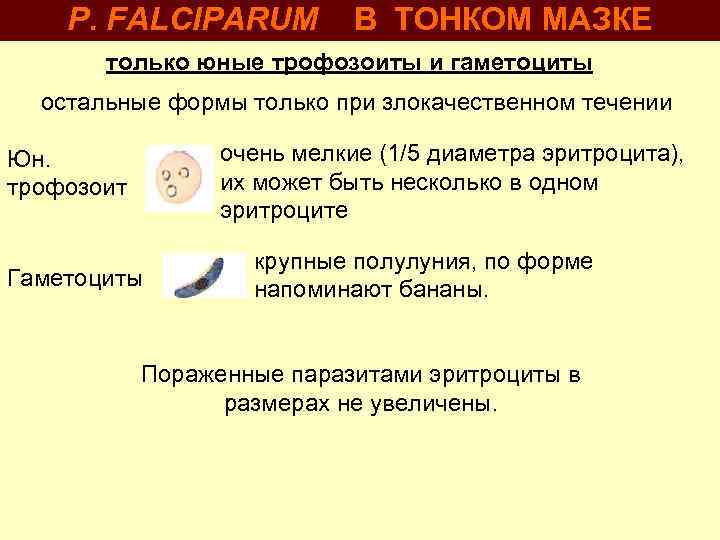 P. FALCIPARUM В ТОНКОМ МАЗКЕ

только юные трофозоиты и гаметоциты

остальные формы только при злокачественном течении

Юн. трофозоит

очень мелкие (1/5 диаметра эритроцита), их может быть несколько в одном эритроците

Гаметоциты

крупные полулуния, по форме напоминают бананы.

Пораженные паразитами эритроциты в размерах не увеличены.